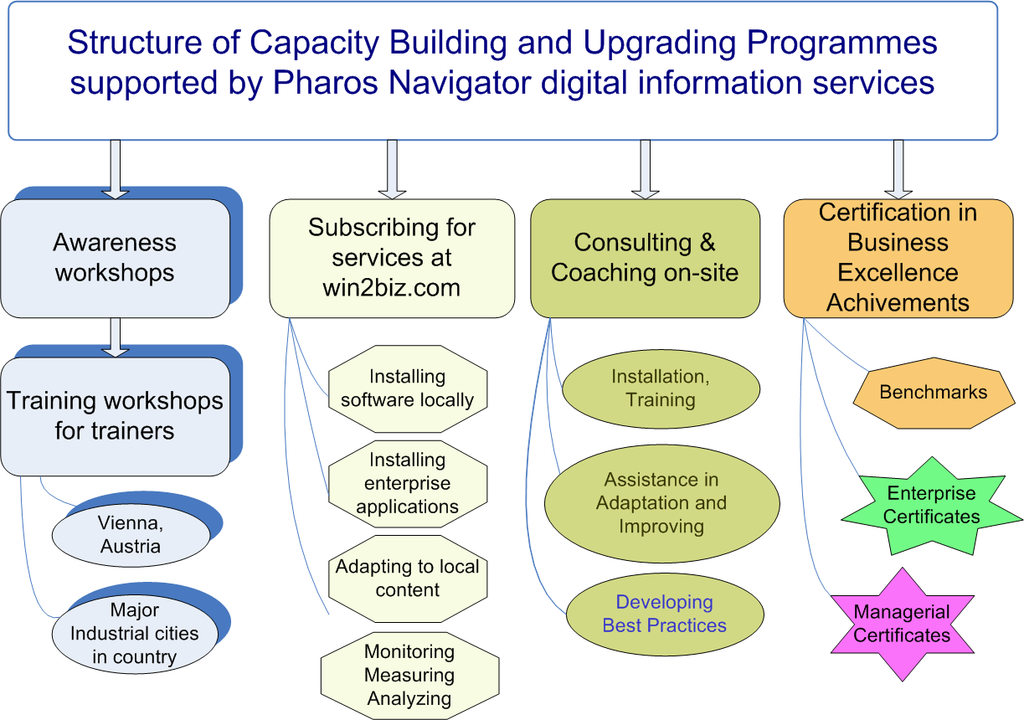 Structure of Capacity Building and Upgrading Programmes supported by Pharos Navigator digital information services

Awareness workshops

Training workshops for trainers

Vienna, Austria

Major Industrial cities in country

Subscribing for services at win2biz.com

Installing software locally

Installing enterprise applications

Adapting to local content

Monitoring Measuring Analyzing

Consulting & Coaching on-site

Installation, Training

Assistance in Adaptation and Improving

Developing Best Practices

Certification in Business Excellence Achivements

Benchmarks

Enterprise Certificates

Managerial Certificates